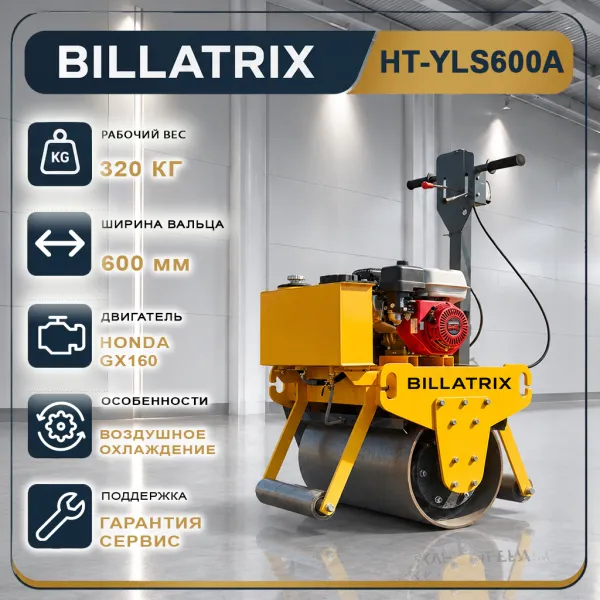 BILLATRIX HT-YLS600A

KG

РАБОЧИЙ ВЕС
320 КГ

ШИРИНА ВАЛЬЦА
600 ММ

ДВИГАТЕЛЬ
HONDA GX160

ОСОБЕННОСТИ
ВОЗДУШНОЕ ОХЛАЖДЕНИЕ

ПОДДЕРЖКА
ГАРАНТИЯ СЕРВИС

BILLATRIX